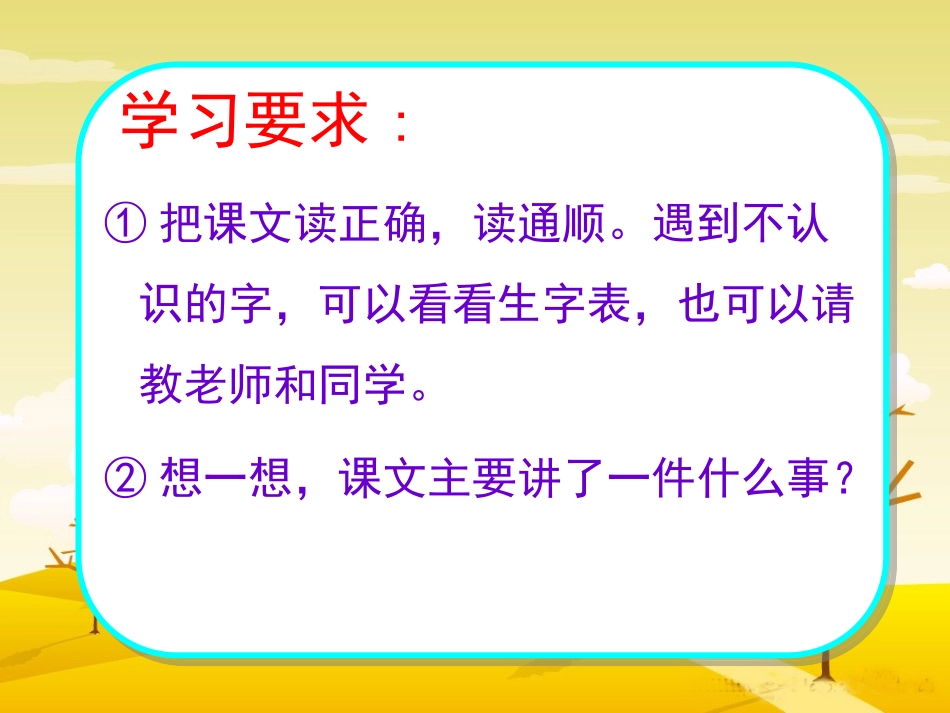 学习要求：

① 把课文读正确，读通顺。遇到不认识的字，可以看看生字表，也可以请教老师和同学。

② 想一想，课文主要讲了一件什么事？